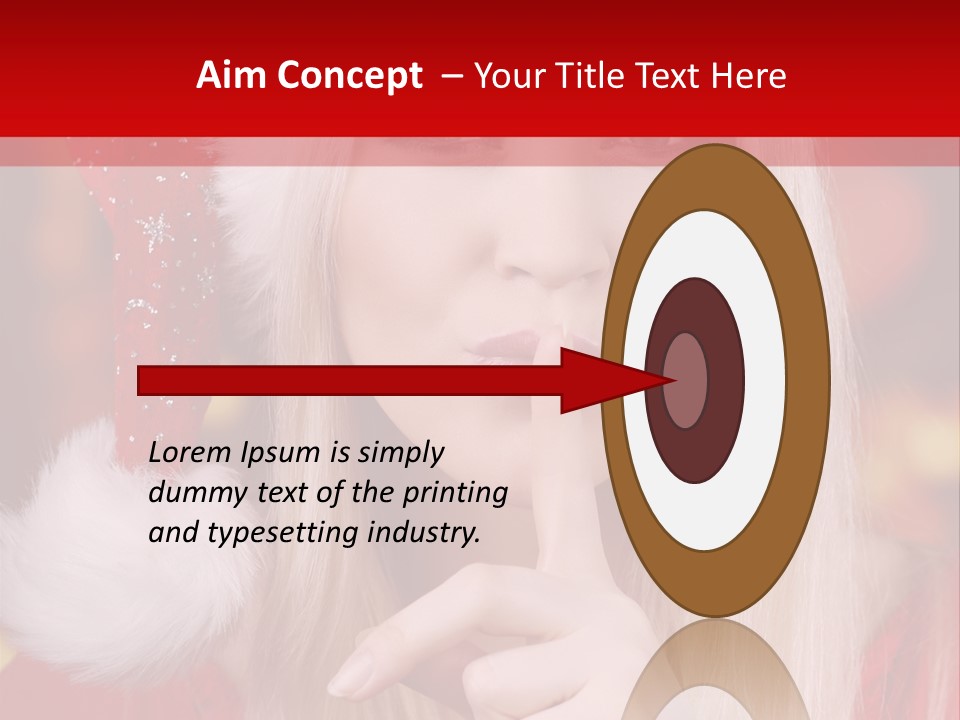 Aim Concept – Your Title Text Here

Lorem Ipsum is simply dummy text of the printing and typesetting industry.